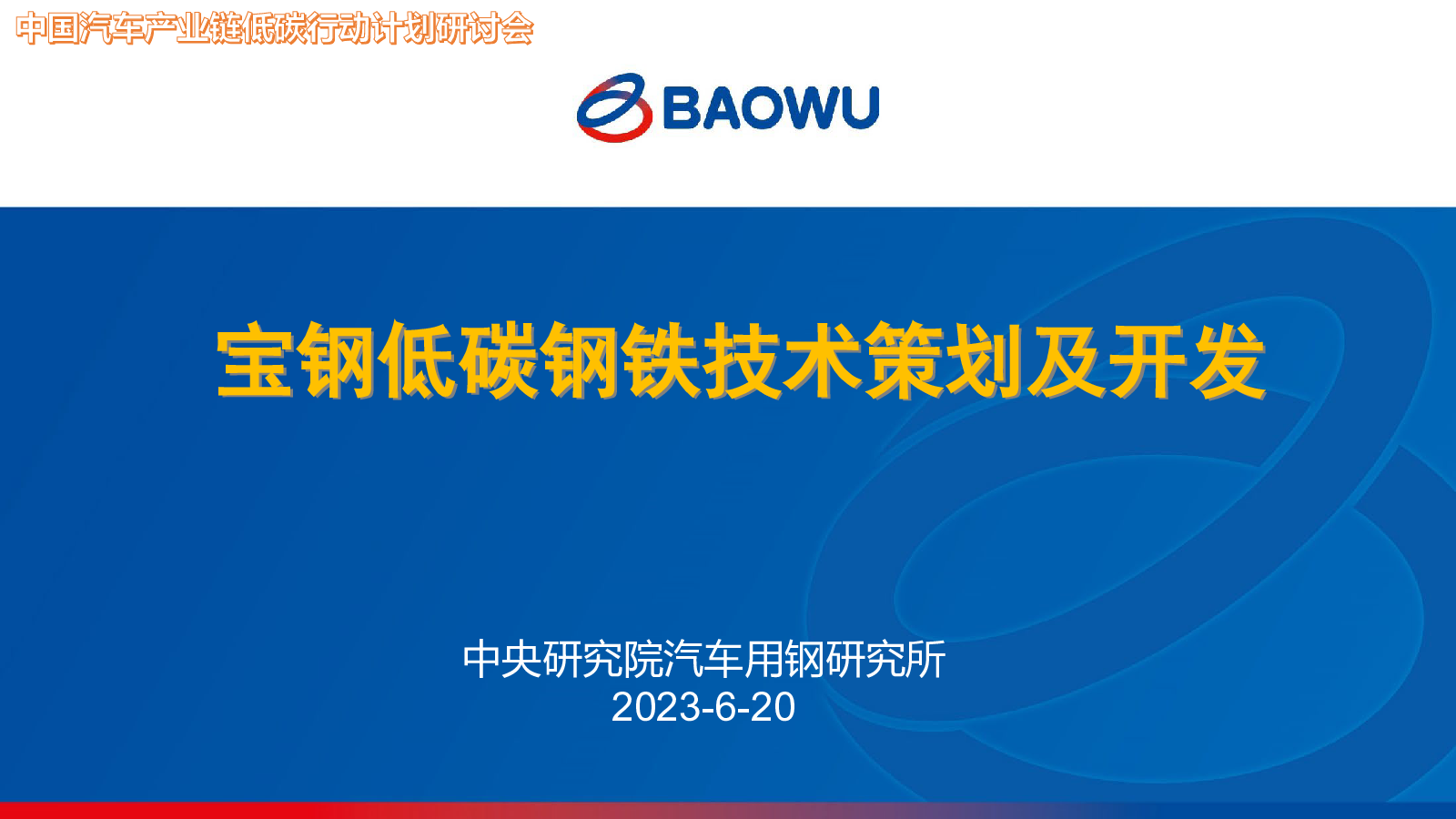 中国汽车产业链低碳行动计划研讨会

BAOWU

宝钢低碳钢铁技术策划及开发

中央研究院汽车用钢研究所
2023-6-20